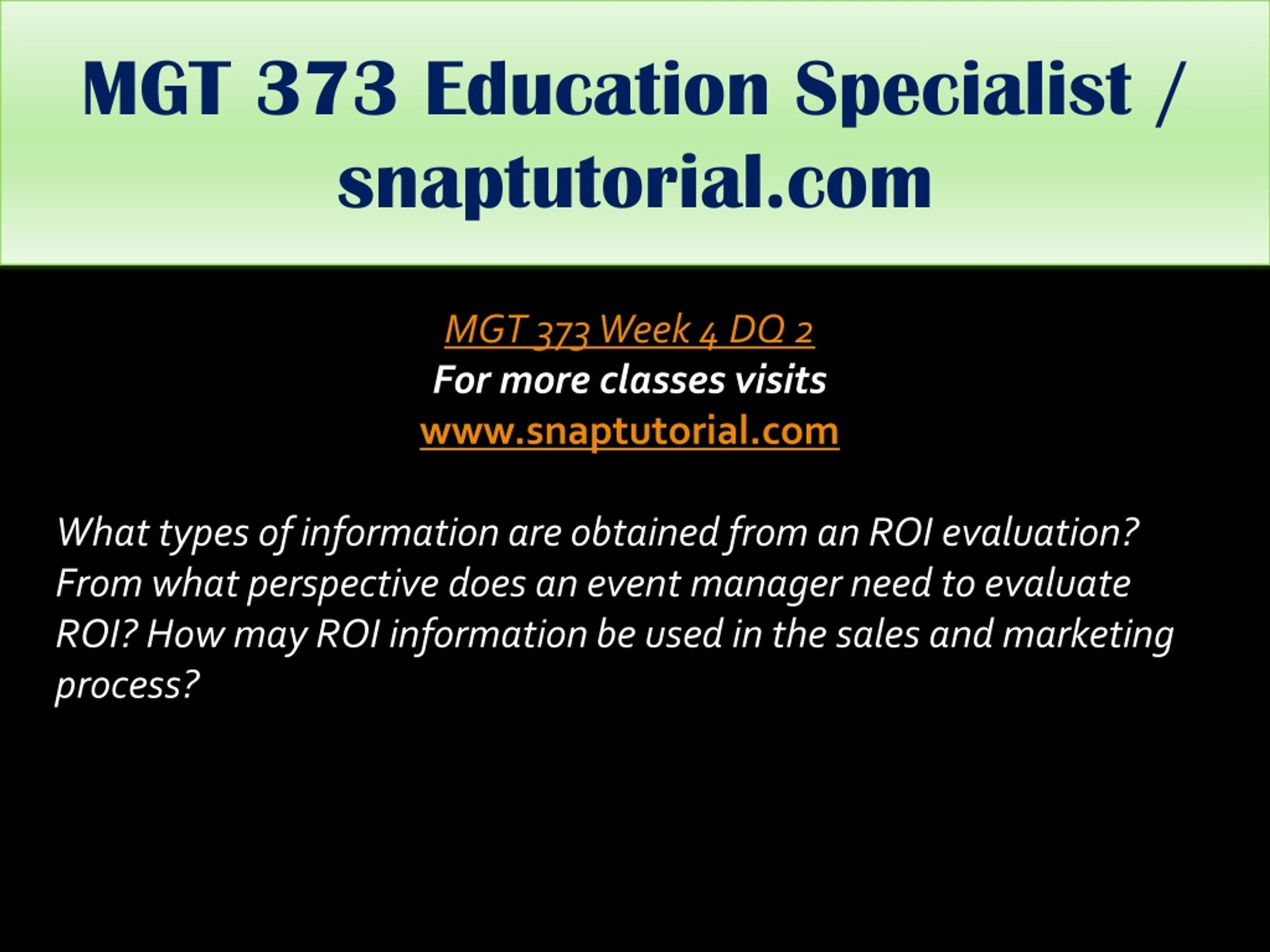 MGT 373 Education Specialist / snaptutorial.com

MGT 373 Week 4 DQ 2
For more classes visits
www.snaptutorial.com

What types of information are obtained from an ROI evaluation? From what perspective does an event manager need to evaluate ROI? How may ROI information be used in the sales and marketing process?